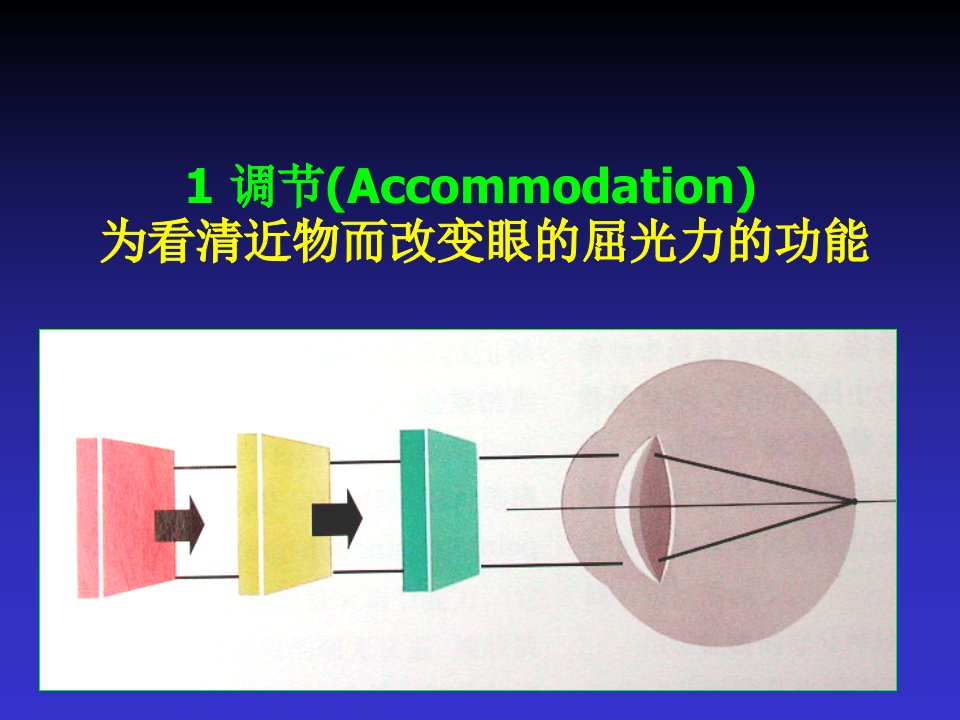 1 调节(Accommodation)
为看清近物而改变眼的屈光力的功能